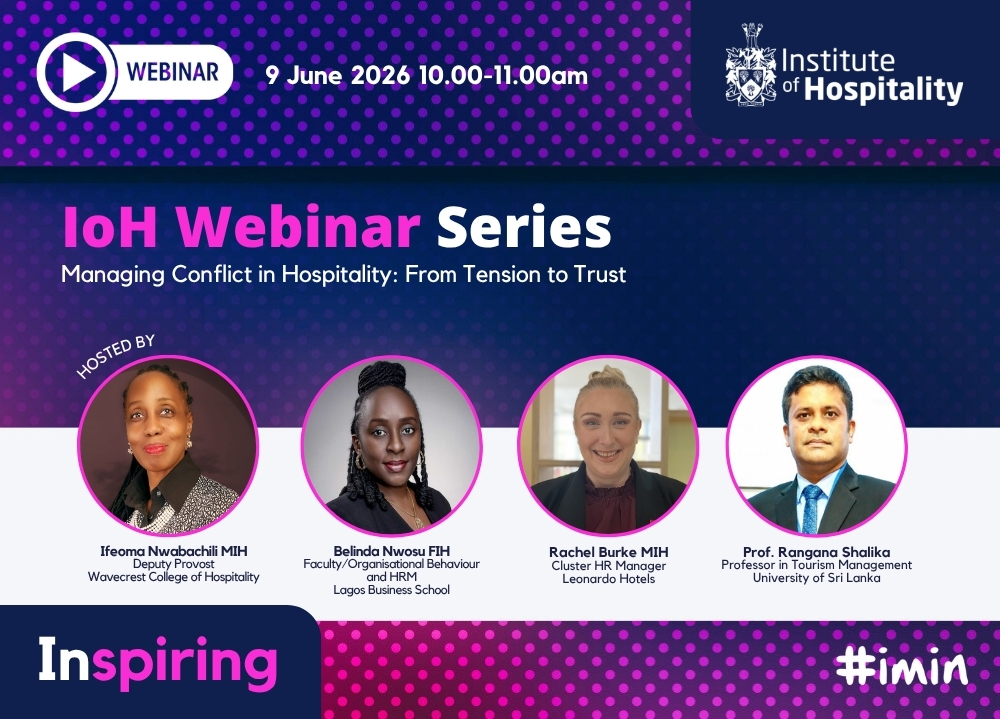 WEBINAR

9 June 2026 10.00-11.00am

Institute of Hospitality

IoH Webinar Series

Managing Conflict in Hospitality: From Tension to Trust

HOSTED BY

Ifeoma Nwabachili MIH
Deputy Provost
Wavecrest College of Hospitality

Belinda Nwosu FIH
Faculty/Organisational Behaviour and HRM
Lagos Business School

Rachel Burke MIH
Cluster HR Manager
Leonardo Hotels

Prof. Rangana Shalika
Professor in Tourism Management
University of Sri Lanka

Inspiring

#imin